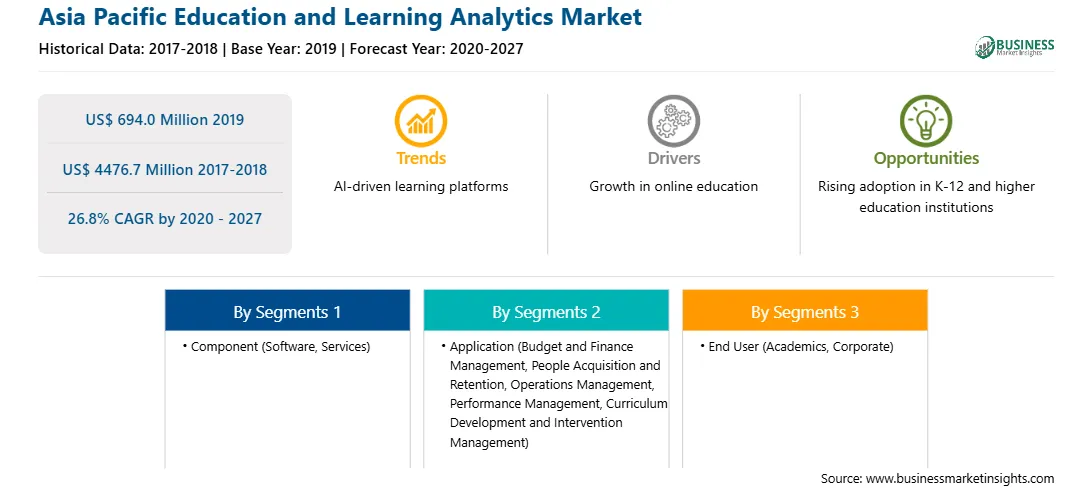 Asia Pacific Education and Learning Analytics Market
Historical Data: 2017-2018 | Base Year: 2019 | Forecast Year: 2020-2027

BUSINESS
Market Insights

US$ 694.0 Million 2019

US$ 4476.7 Million 2017-2018

26.8% CAGR by 2020 - 2027

Trends
AI-driven learning platforms

Drivers
Growth in online education

Opportunities
Rising adoption in K-12 and higher education institutions

By Segments 1
• Component (Software, Services)

By Segments 2
• Application (Budget and Finance Management, People Acquisition and Retention, Operations Management, Performance Management, Curriculum Development and Intervention Management)

By Segments 3
• End User (Academics, Corporate)

Source: www.businessmarketinsights.com